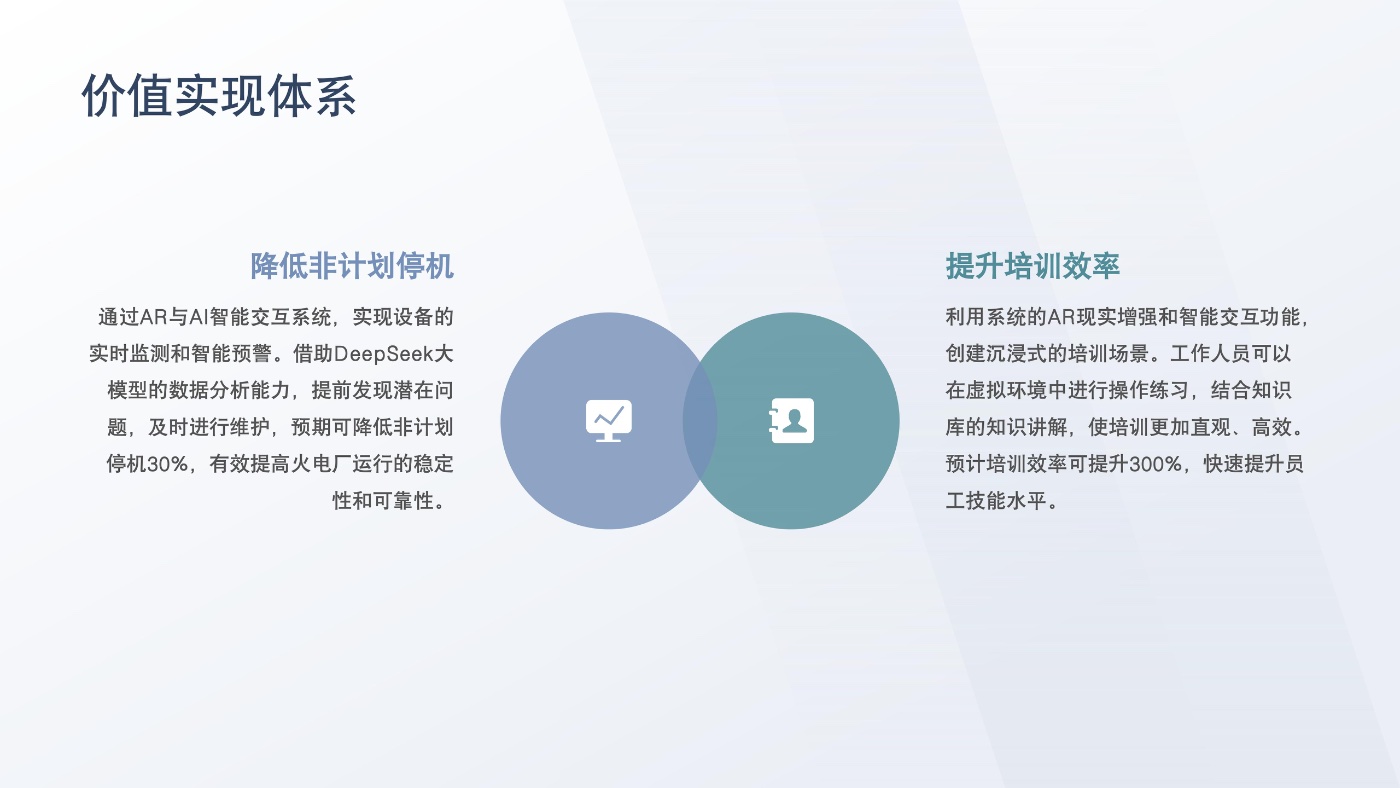 价值实现体系

降低非计划停机

通过AR与AI智能交互系统，实现设备的实时监测和智能预警。借助DeepSeek大模型的数据分析能力，提前发现潜在问题，及时进行维护，预期可降低非计划停机30%，有效提高火电厂运行的稳定性和可靠性。

提升培训效率

利用系统的AR现实增强和智能交互功能，创建沉浸式的培训场景。工作人员可以在虚拟环境中进行操作练习，结合知识库的知识讲解，使培训更加直观、高效。预计培训效率可提升300%，快速提升员工技能水平。